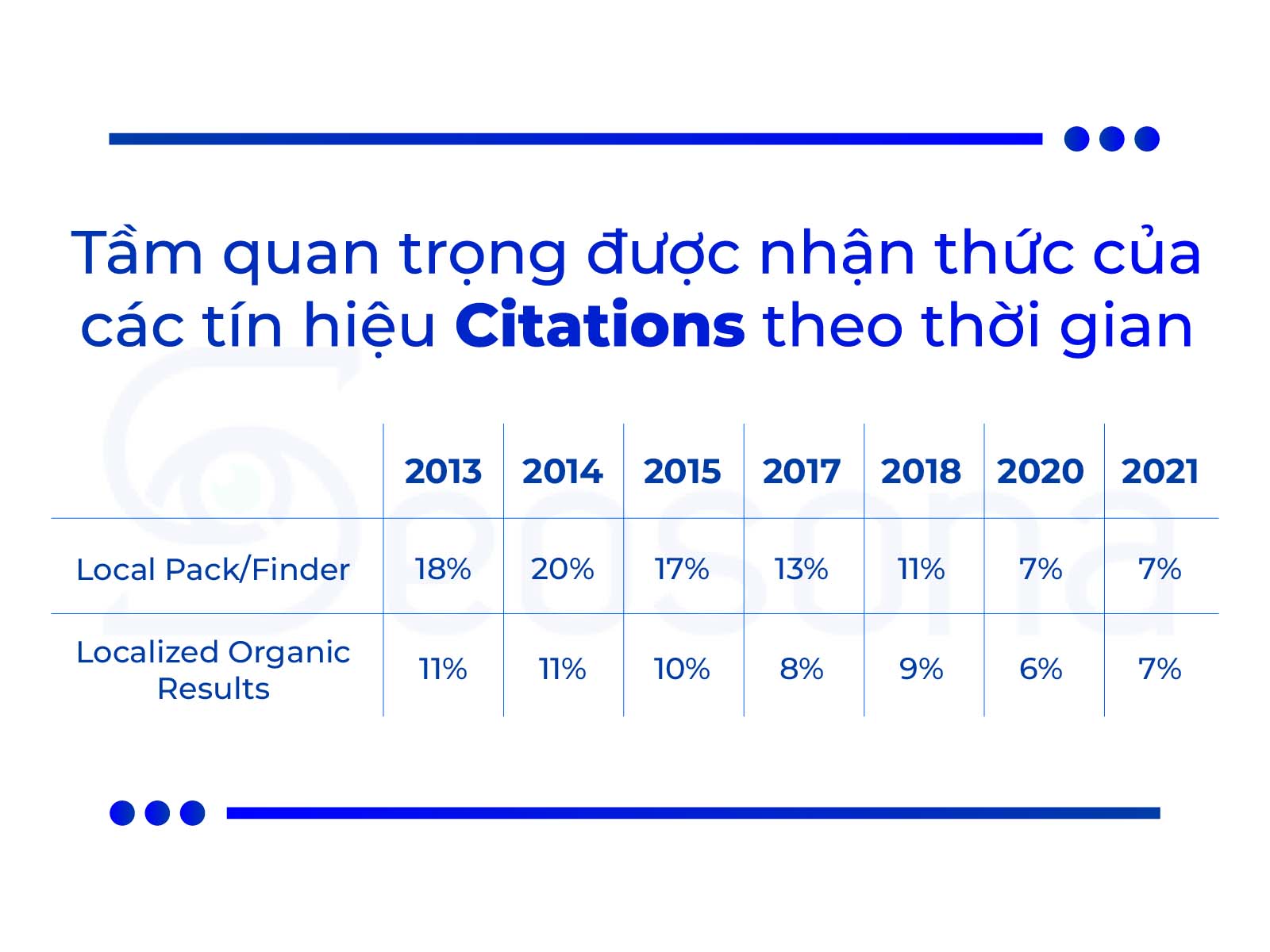 Tầm quan trọng được nhận thức của các tín hiệu Citations theo thời gian

| | 2013 | 2014 | 2015 | 2017 | 2018 | 2020 | 2021 |
|---|---|---|---|---|---|---|---|
| Local Pack/Finder | 18% | 20% | 17% | 13% | 11% | 7% | 7% |
| Localized Organic Results | 11% | 11% | 10% | 8% | 9% | 6% | 7% |

eosona